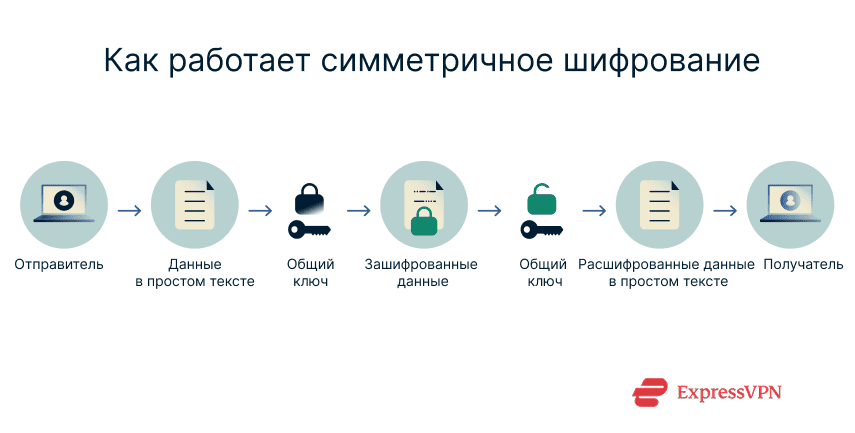 Как работает симметричное шифрование

Отправитель

Данные в простом тексте

Общий ключ

Зашифрованные данные

Общий ключ

Расшифрованные данные в простом тексте

Получатель

ExpressVPN